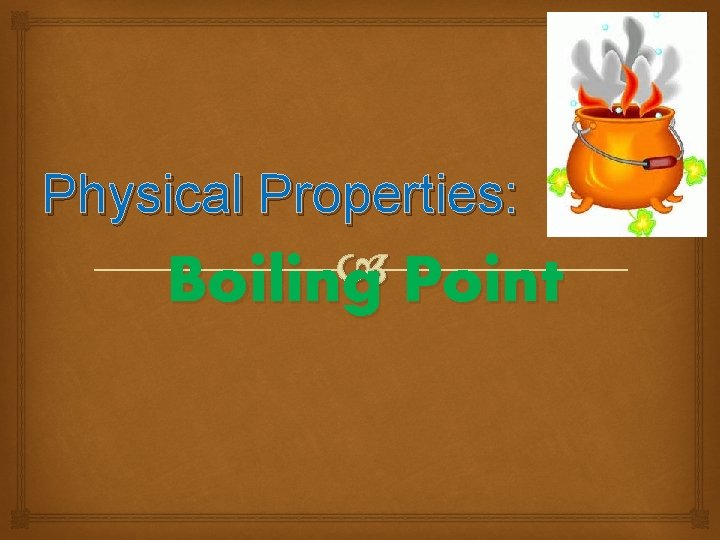 Physical Properties:

Boiling Point